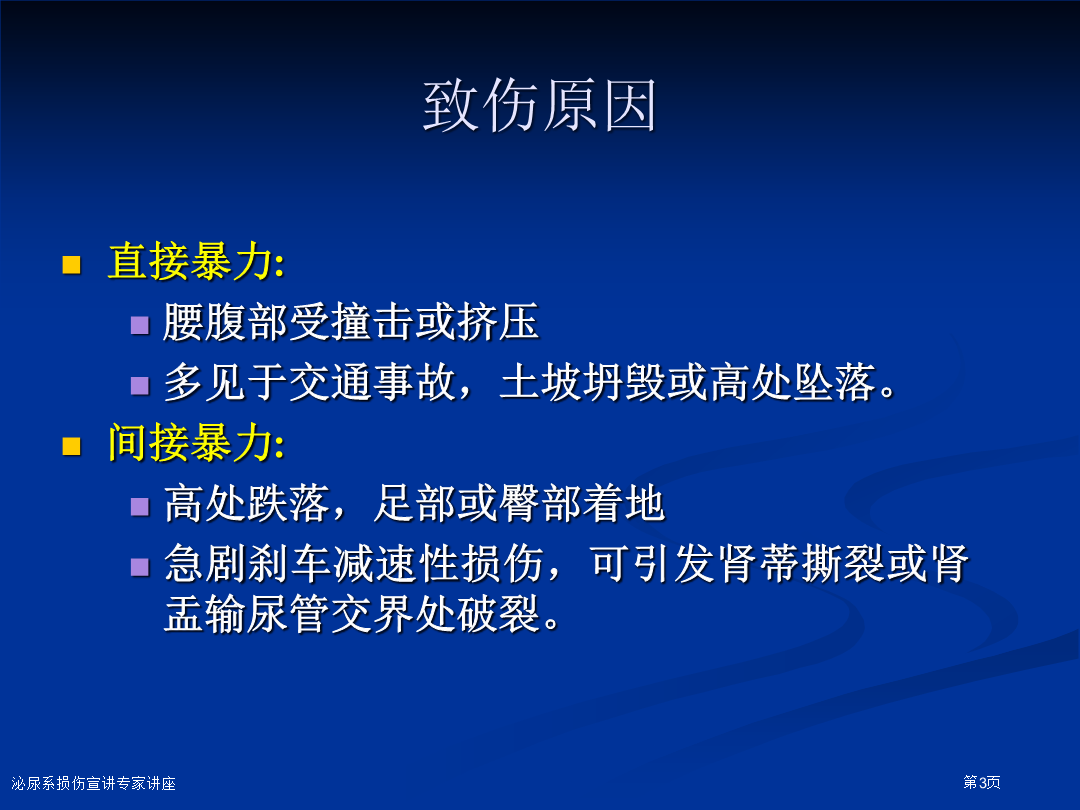 致伤原因

直接暴力:

腰腹部受撞击或挤压

多见于交通事故，土坡坍毁或高处坠落。

间接暴力:

高处跌落，足部或臀部着地

急剧刹车减速性损伤，可引发肾蒂撕裂或肾盂输尿管交界处破裂。

泌尿系损伤宣讲专家讲座

第3页